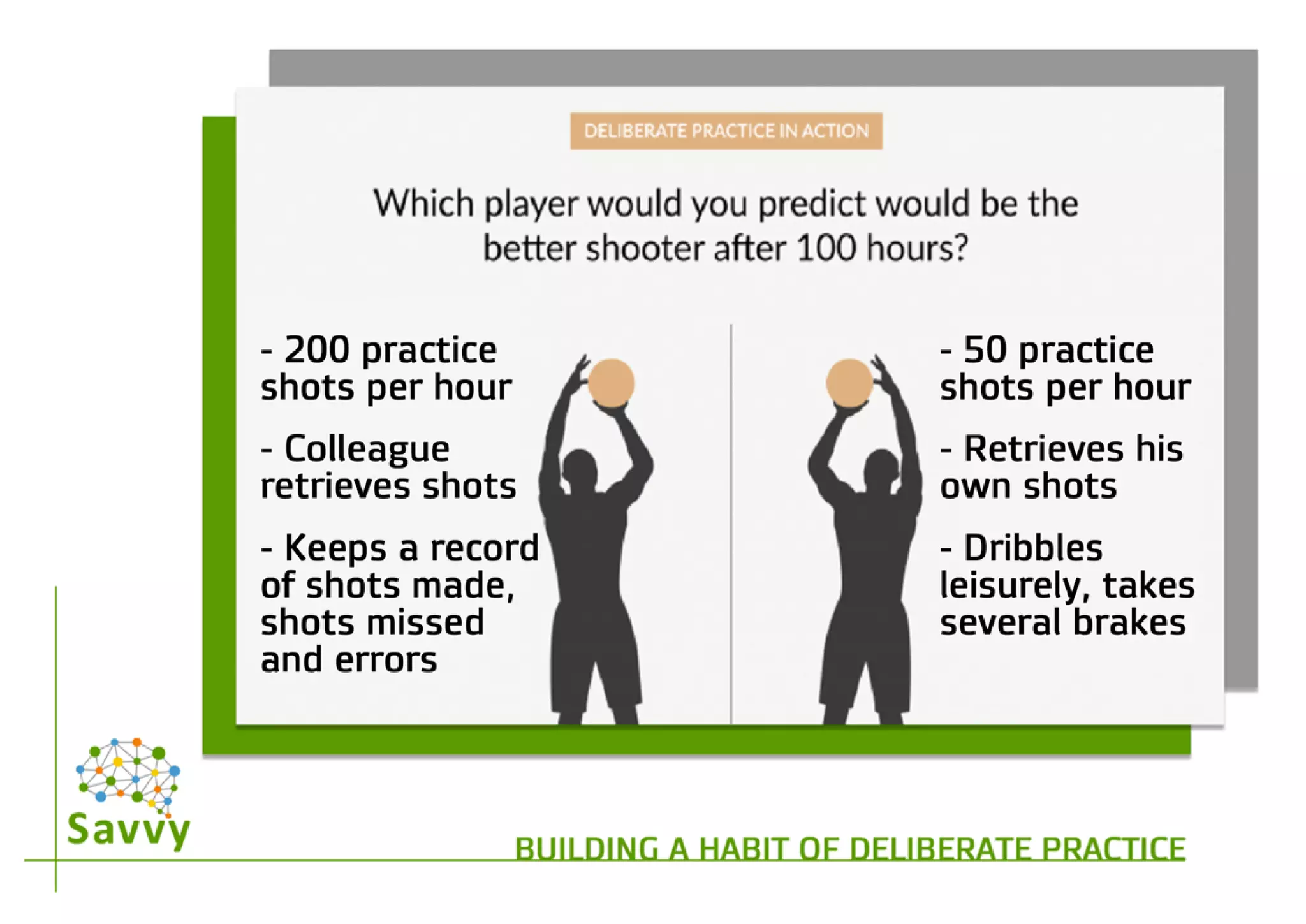 DELIBERATE PRACTICE IN ACTION

Which player would you predict would be the better shooter after 100 hours?

- 200 practice shots per hour

- Colleague retrieves shots

- Keeps a record of shots made, shots missed and errors

- 50 practice shots per hour

- Retrieves his own shots

- Dribbles leisurely, takes several brakes

Savvy

BUILDING A HABIT OF DELIBERATE PRACTICE